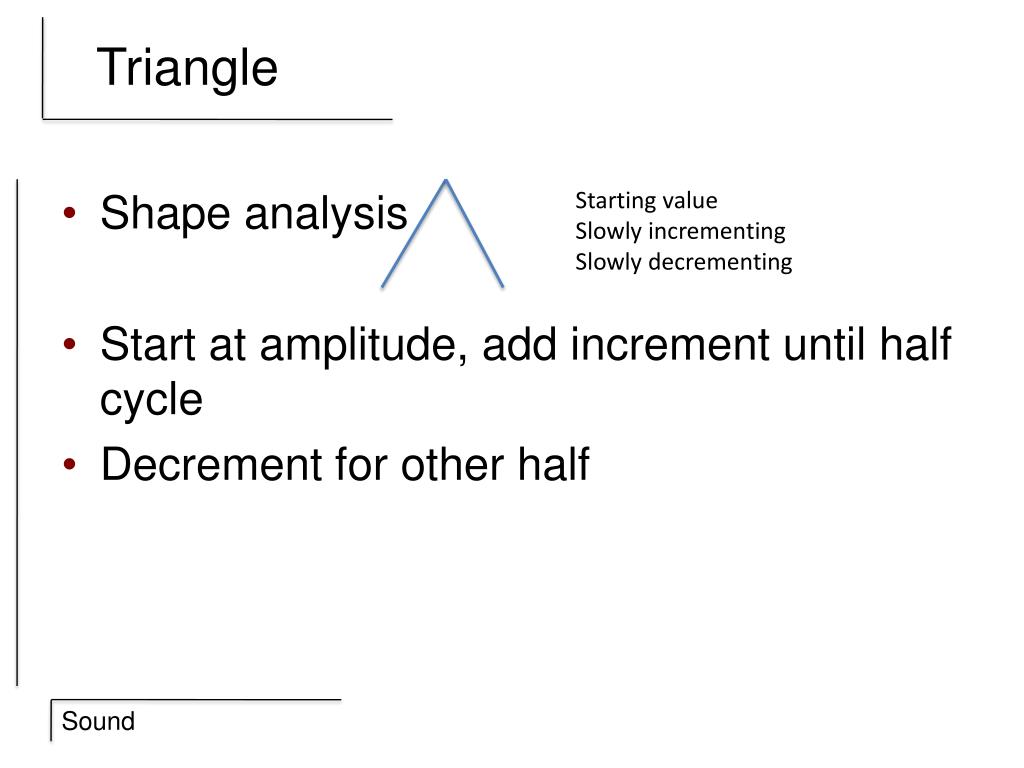 Triangle

• Shape analysis

Starting value
Slowly incrementing
Slowly decrementing

• Start at amplitude, add increment until half cycle
• Decrement for other half

Sound